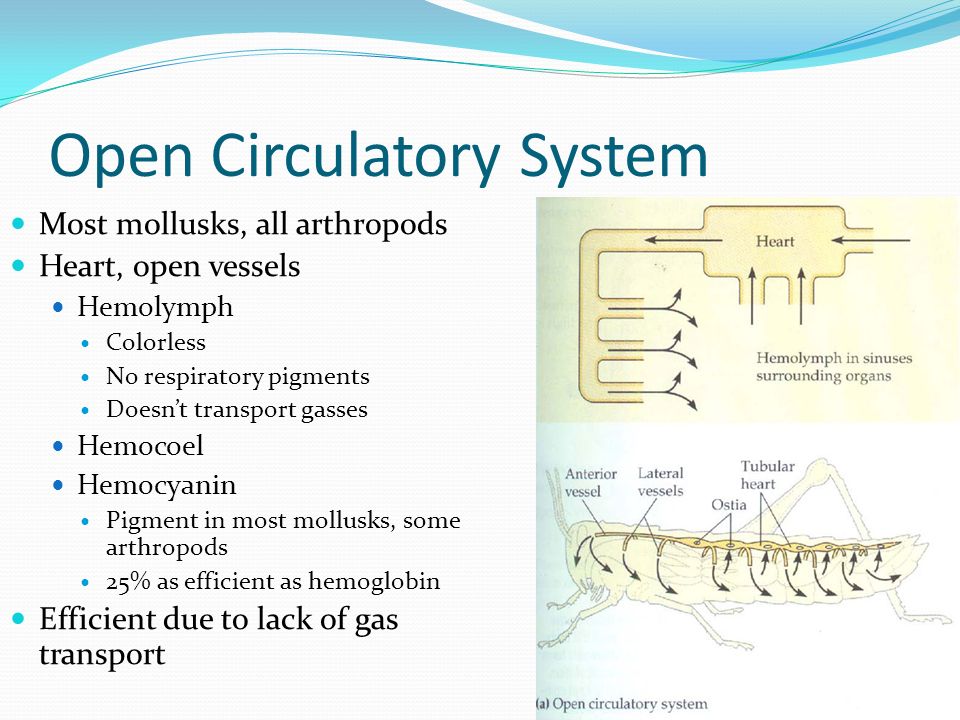 Open Circulatory System

Most mollusks, all arthropods
Heart, open vessels
Hemolymph
Colorless
No respiratory pigments
Doesn't transport gasses
Hemocoel
Hemocyanin
Pigment in most mollusks, some arthropods
25% as efficient as hemoglobin
Efficient due to lack of gas transport

Heart

Hemolymph in sinuses surrounding organs

Anterior vessel

Lateral vessels

Tubular heart

Ostia

(a) Open circulatory system